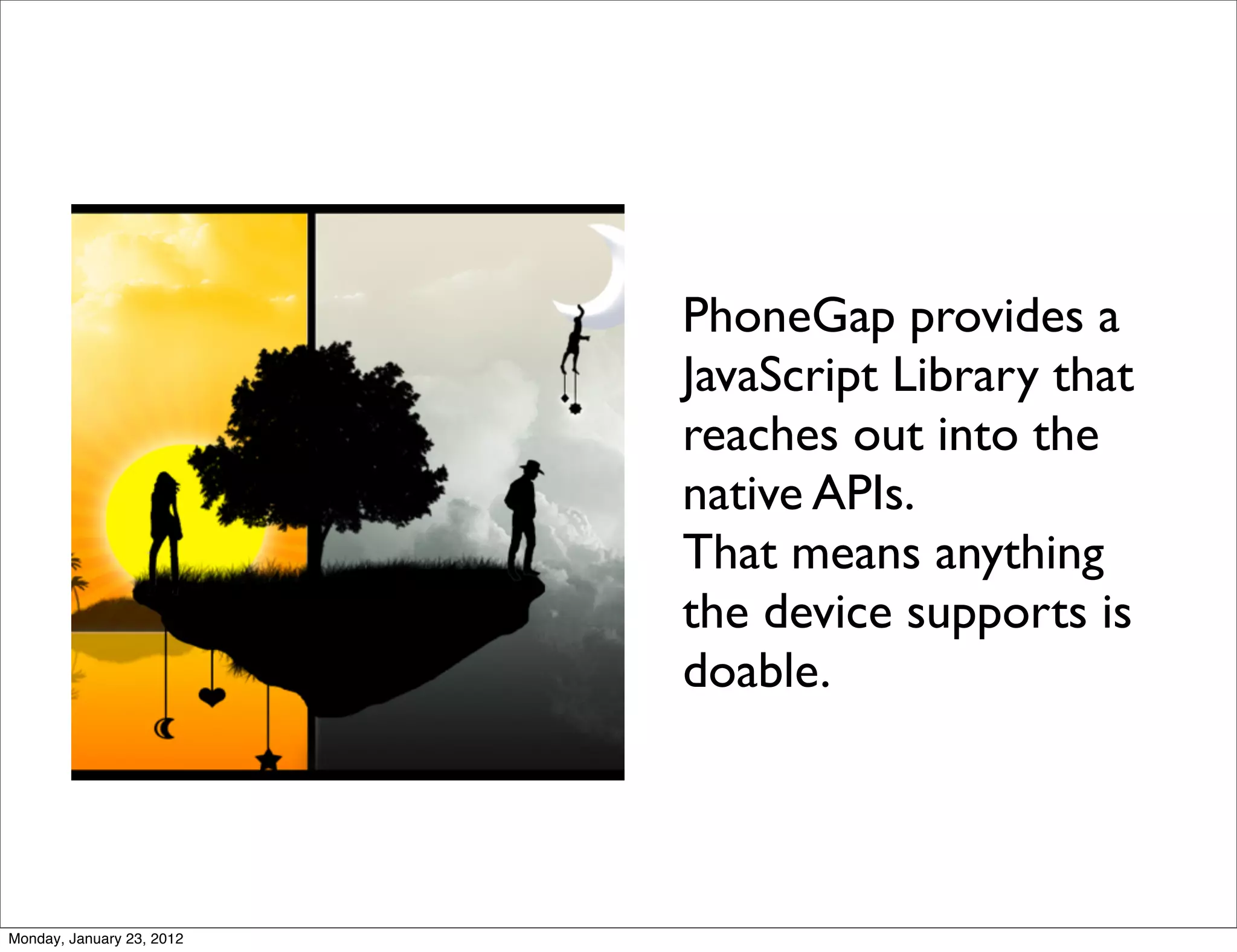 PhoneGap provides a JavaScript Library that reaches out into the native APIs.
That means anything the device supports is doable.

Monday, January 23, 2012